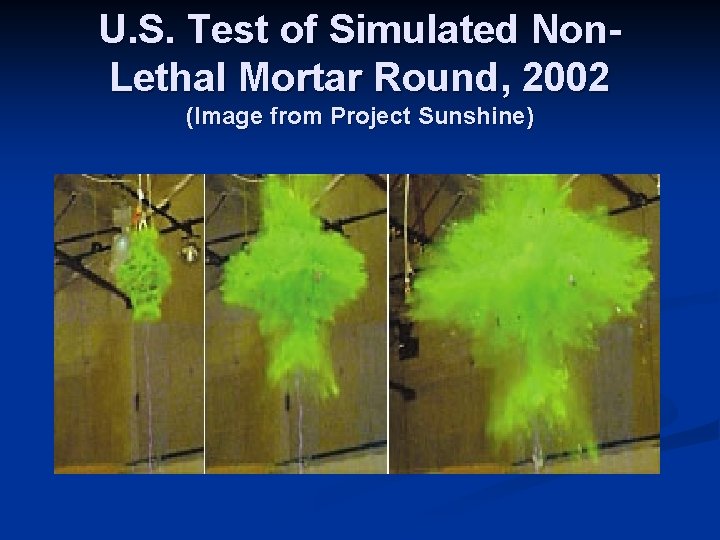 U.S. Test of Simulated Non-Lethal Mortar Round, 2002
(Image from Project Sunshine)